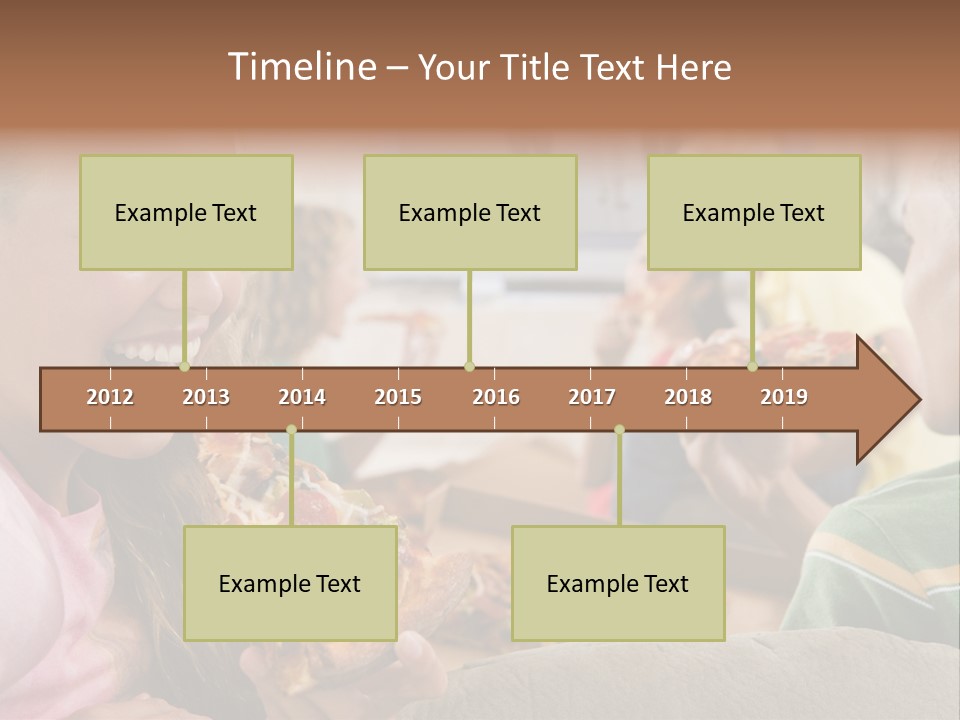 Timeline – Your Title Text Here

Example Text

Example Text

Example Text

2012 2013 2014 2015 2016 2017 2018 2019

Example Text

Example Text